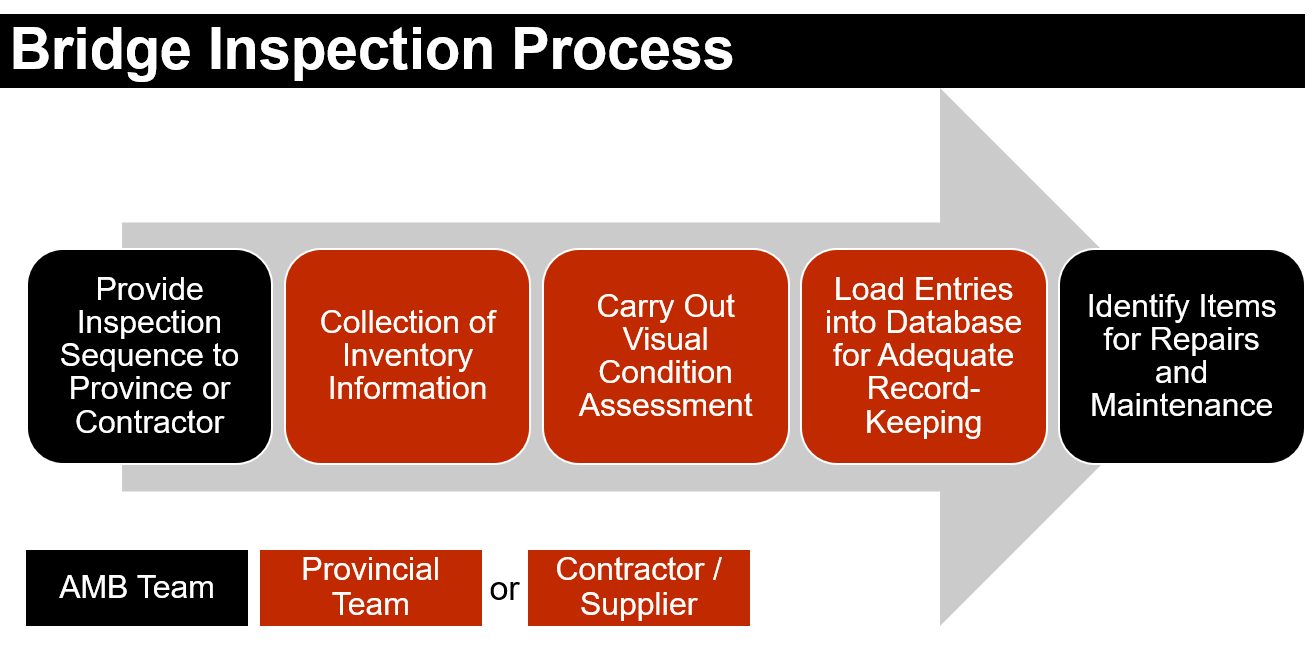 Bridge Inspection Process

Provide Inspection Sequence to Province or Contractor

Collection of Inventory Information

Carry Out Visual Condition Assessment

Load Entries into Database for Adequate Record-Keeping

Identify Items for Repairs and Maintenance

AMB Team

Provincial Team

or

Contractor / Supplier